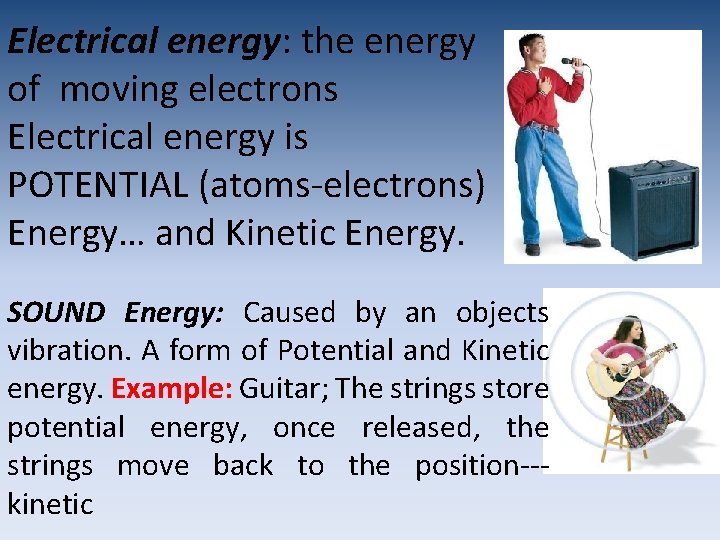 Electrical energy: the energy of moving electrons
Electrical energy is POTENTIAL (atoms-electrons) Energy… and Kinetic Energy.

SOUND Energy: Caused by an objects vibration. A form of Potential and Kinetic energy. Example: Guitar; The strings store potential energy, once released, the strings move back to the position---kinetic